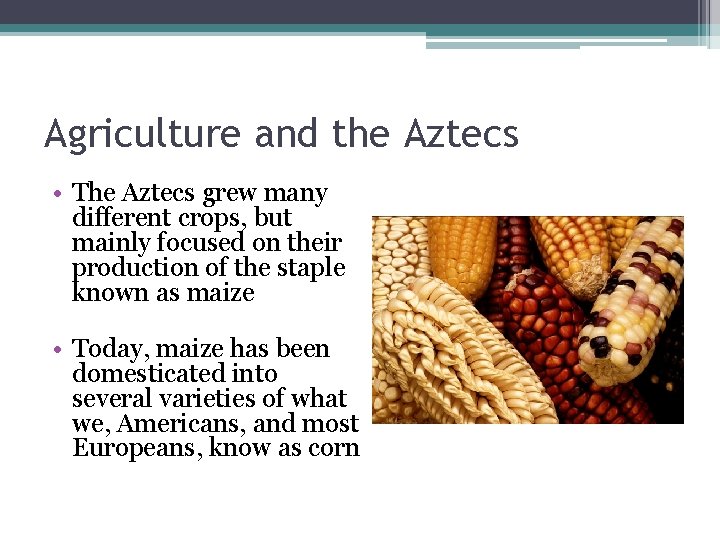 Agriculture and the Aztecs

• The Aztecs grew many different crops, but mainly focused on their production of the staple known as maize

• Today, maize has been domesticated into several varieties of what we, Americans, and most Europeans, know as corn